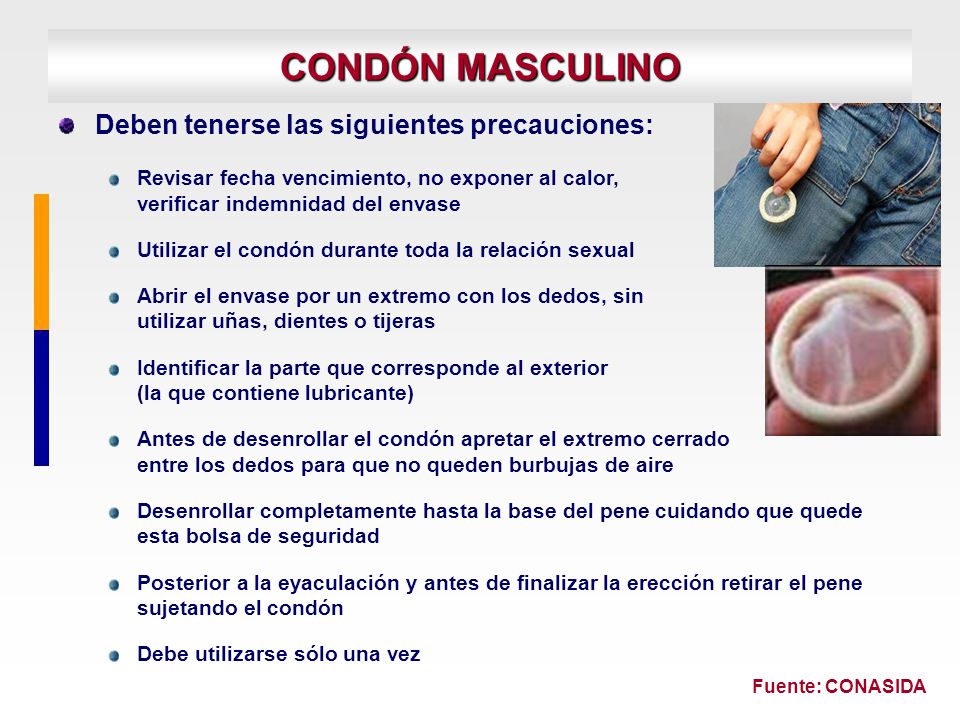 CONDÓN MASCULINO

Deben tenerse las siguientes precauciones:

Revisar fecha vencimiento, no exponer al calor, verificar indemnidad del envase

Utilizar el condón durante toda la relación sexual

Abrir el envase por un extremo con los dedos, sin utilizar uñas, dientes o tijeras

Identificar la parte que corresponde al exterior (la que contiene lubricante)

Antes de desenrollar el condón apretar el extremo cerrado entre los dedos para que no queden burbujas de aire

Desenrollar completamente hasta la base del pene cuidando que quede esta bolsa de seguridad

Posterior a la eyaculación y antes de finalizar la erección retirar el pene sujetando el condón

Debe utilizarse sólo una vez

Fuente: CONASIDA